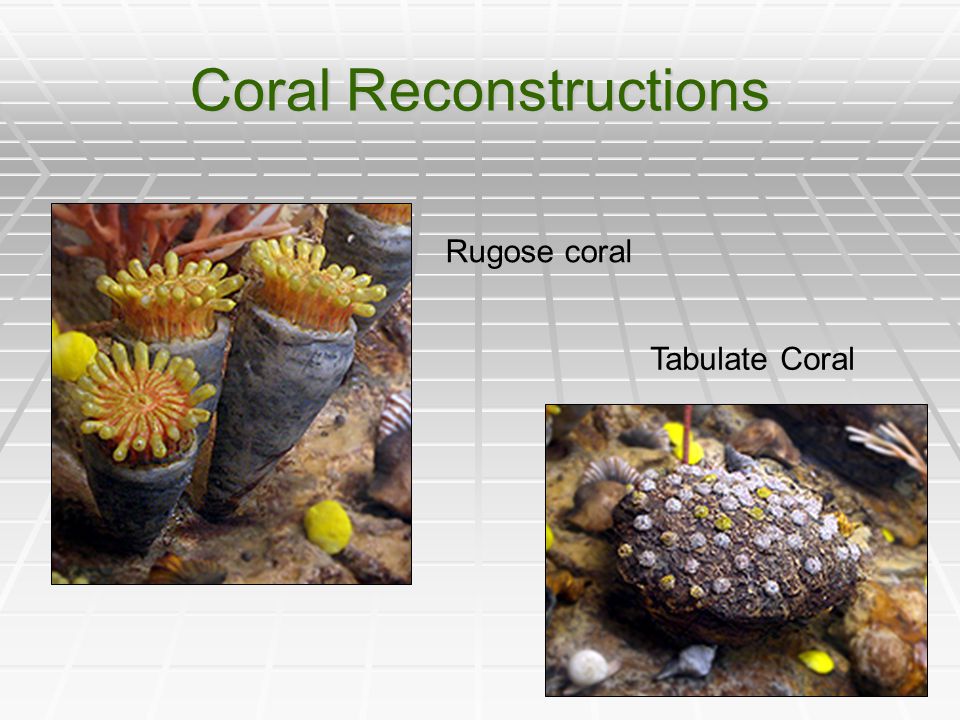 Coral Reconstructions

Rugose coral

Tabulate Coral